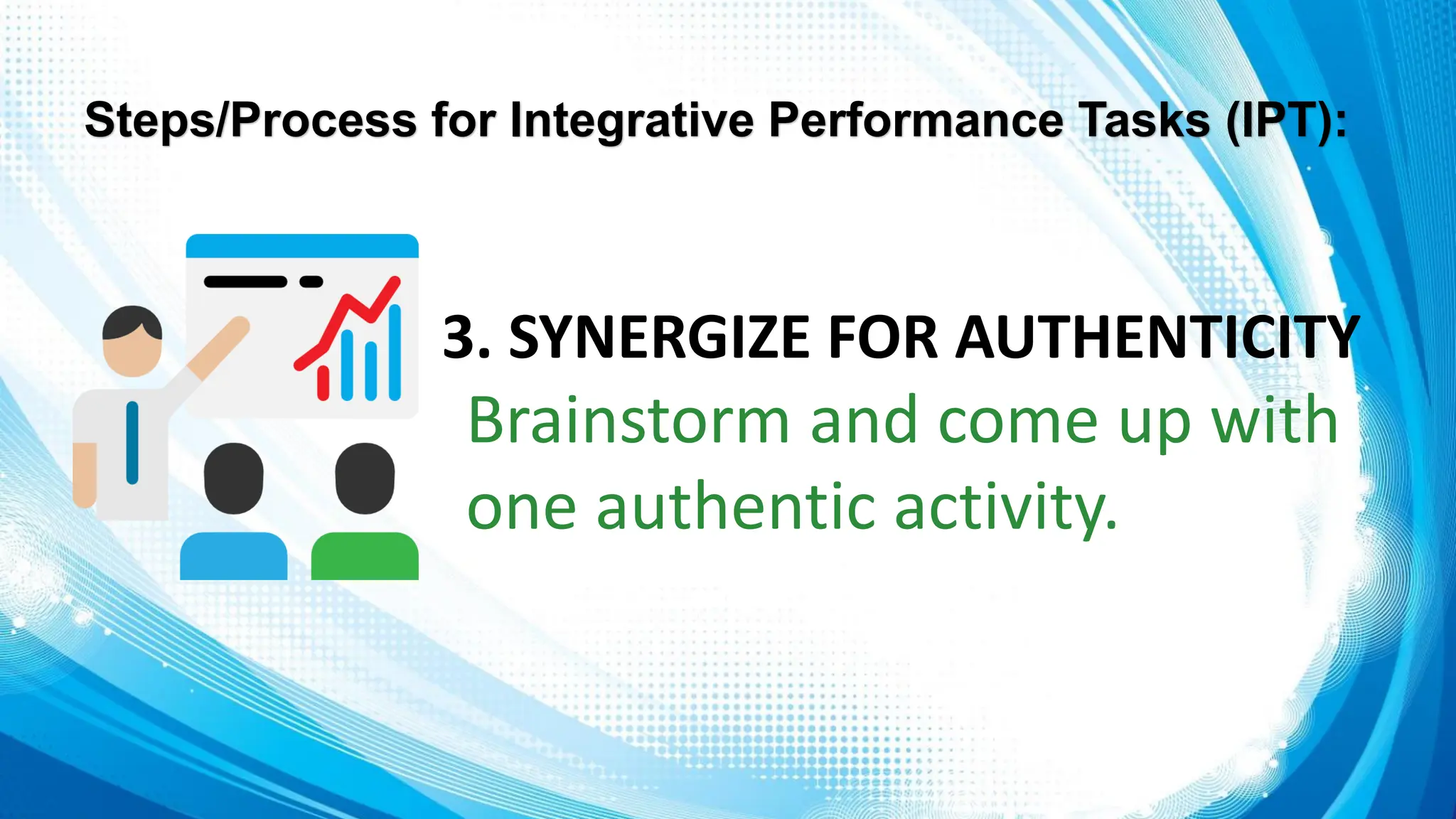 Steps/Process for Integrative Performance Tasks (IPT):

3. SYNERGIZE FOR AUTHENTICITY

Brainstorm and come up with one authentic activity.